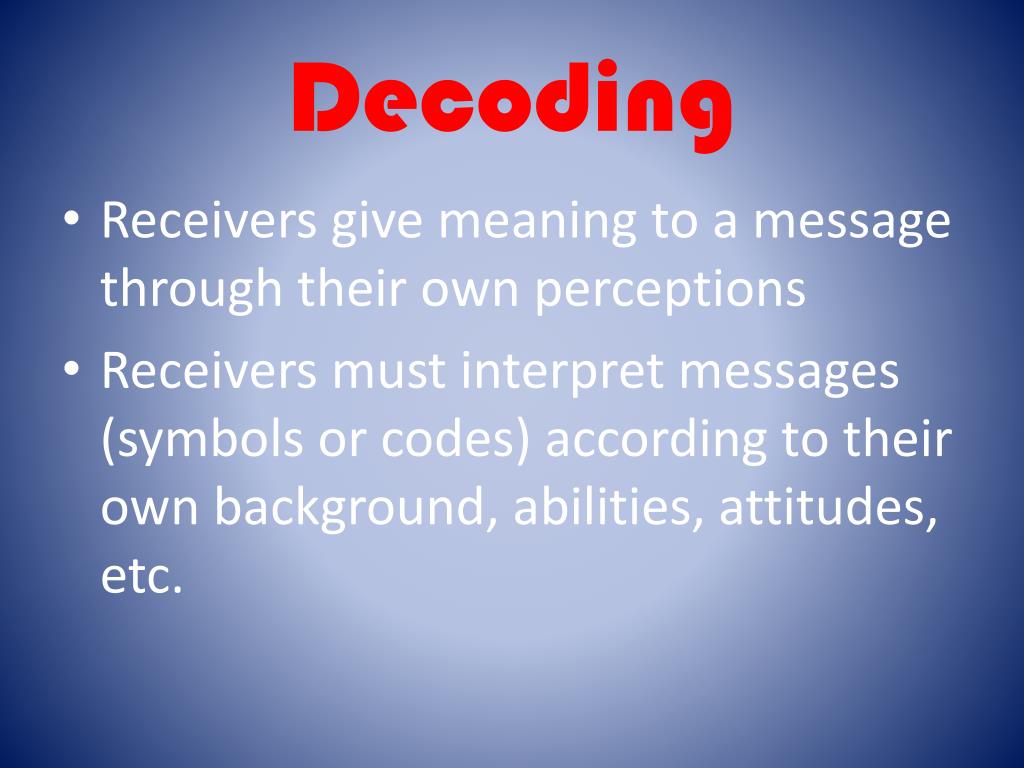 Decoding

• Receivers give meaning to a message through their own perceptions
• Receivers must interpret messages (symbols or codes) according to their own background, abilities, attitudes, etc.